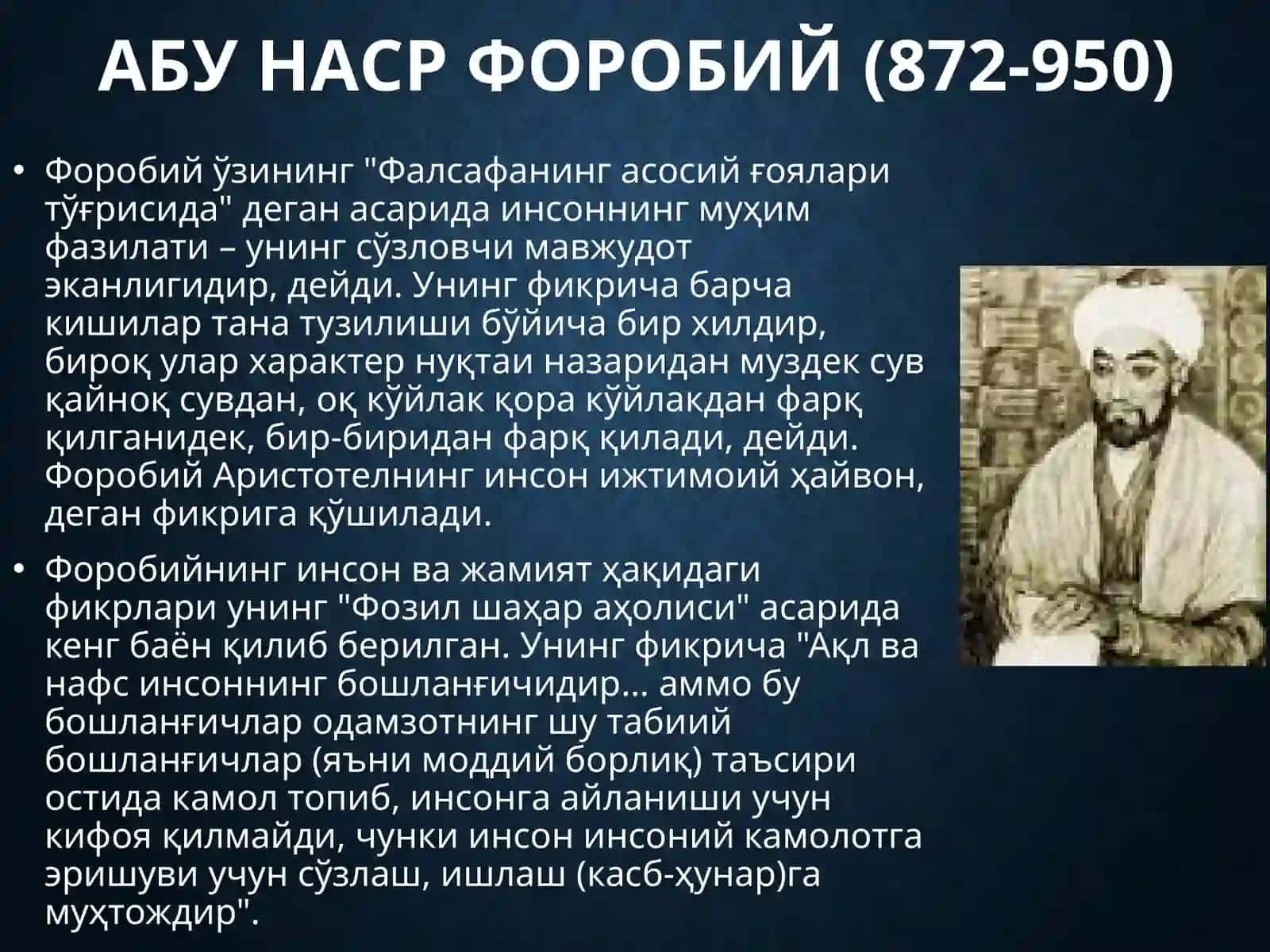 АБУ НАСР ФОРОБИЙ (872-950)

• Форобий ўзининг "Фалсафанинг асосий ғоялари тўғрисида" деган асарида инсоннинг муҳим фазилати – унинг сўзловчи мавжудот эканлигидир, дейди. Унинг фикрича барча кишилар тана тузилиши бўйича бир хилдир, бироқ улар характер нуқтаи назаридан муздек сув қайноқ сувдан, оқ кўйлак қора кўйлакдан фарқ қилганидек, бир-биридан фарқ қилади, дейди. Форобий Аристотелнинг инсон ижтимоий ҳайвон, деган фикрига қўшилади.

• Форобийнинг инсон ва жамият ҳақидаги фикрлари унинг "Фозил шаҳар аҳолиси" асарида кенг баён қилиб берилган. Унинг фикрича "Ақл ва нафс инсоннинг бошланғичидир... аммо бу бошланғичлар одамзотнинг шу табиий бошланғичлар (яъни моддий борлиқ) таъсири остида камол топиб, инсонга айланиши учун кифоя қилмайди, чунки инсон инсоний камолотга эришуви учун сўзлаш, ишлаш (касб-ҳунар)га муҳтождир".